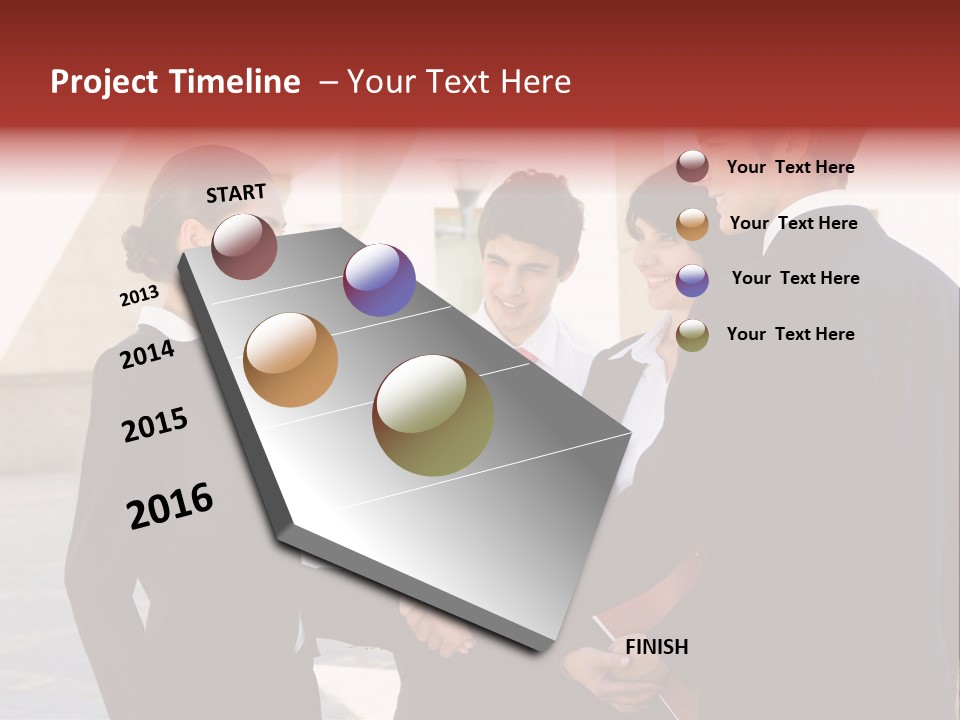 Project Timeline – Your Text Here

START

2013

2014

2015

2016

FINISH

Your Text Here

Your Text Here

Your Text Here

Your Text Here